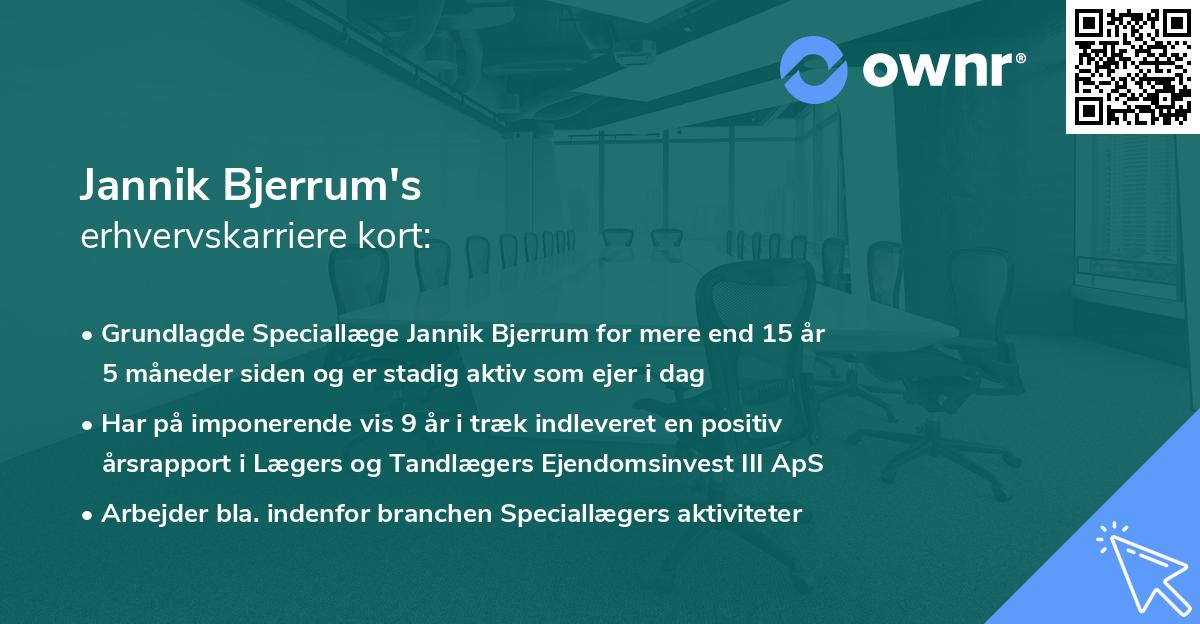 ownr®

Jannik Bjerrum's
erhvervskarriere kort:

• Grundlagde Speciallæge Jannik Bjerrum for mere end 15 år 5 måneder siden og er stadig aktiv som ejer i dag

• Har på imponerende vis 9 år i træk indleveret en positiv årsrapport i Lægers og Tandlægers Ejendomsinvest III ApS

• Arbejder bla. indenfor branchen Speciallægers aktiviteter